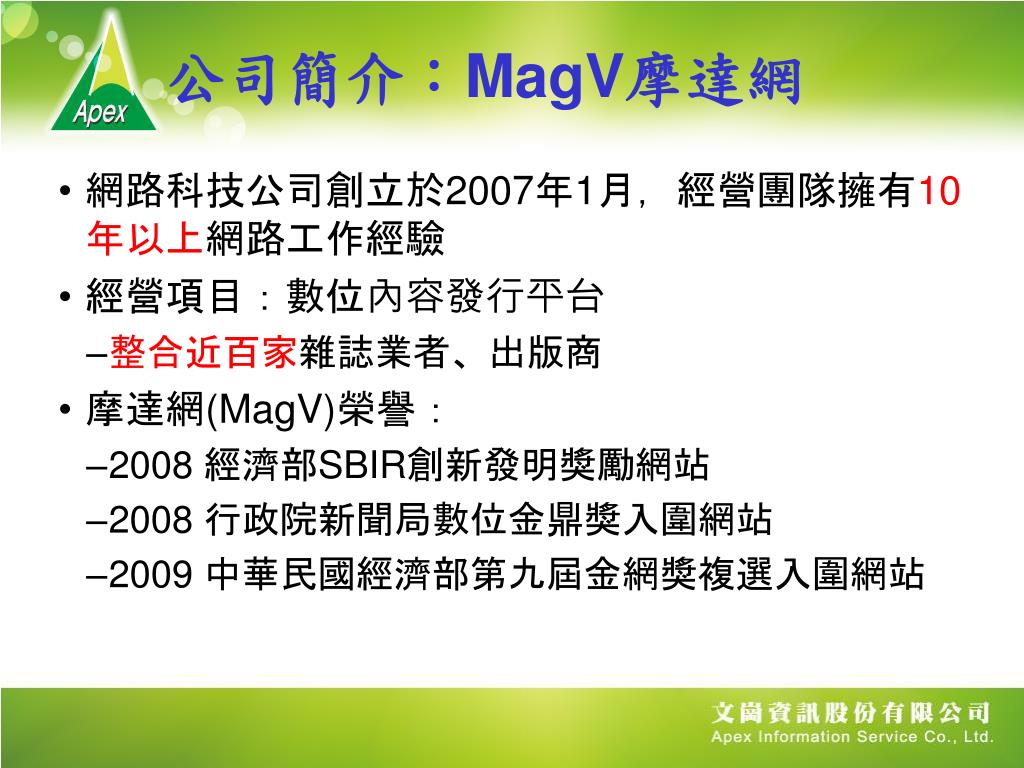 Apex

公司簡介：MagV摩達網

• 網路科技公司創立於2007年1月，經營團隊擁有10年以上網路工作經驗

• 經營項目：數位內容發行平台

–整合近百家雜誌業者、出版商

• 摩達網(MagV)榮譽：

–2008 經濟部SBIR創新發明獎勵網站

–2008 行政院新聞局數位金鼎獎入圍網站

–2009 中華民國經濟部第九屆金網獎複選入圍網站

文崗資訊股份有限公司
Apex Information Service Co., Ltd.